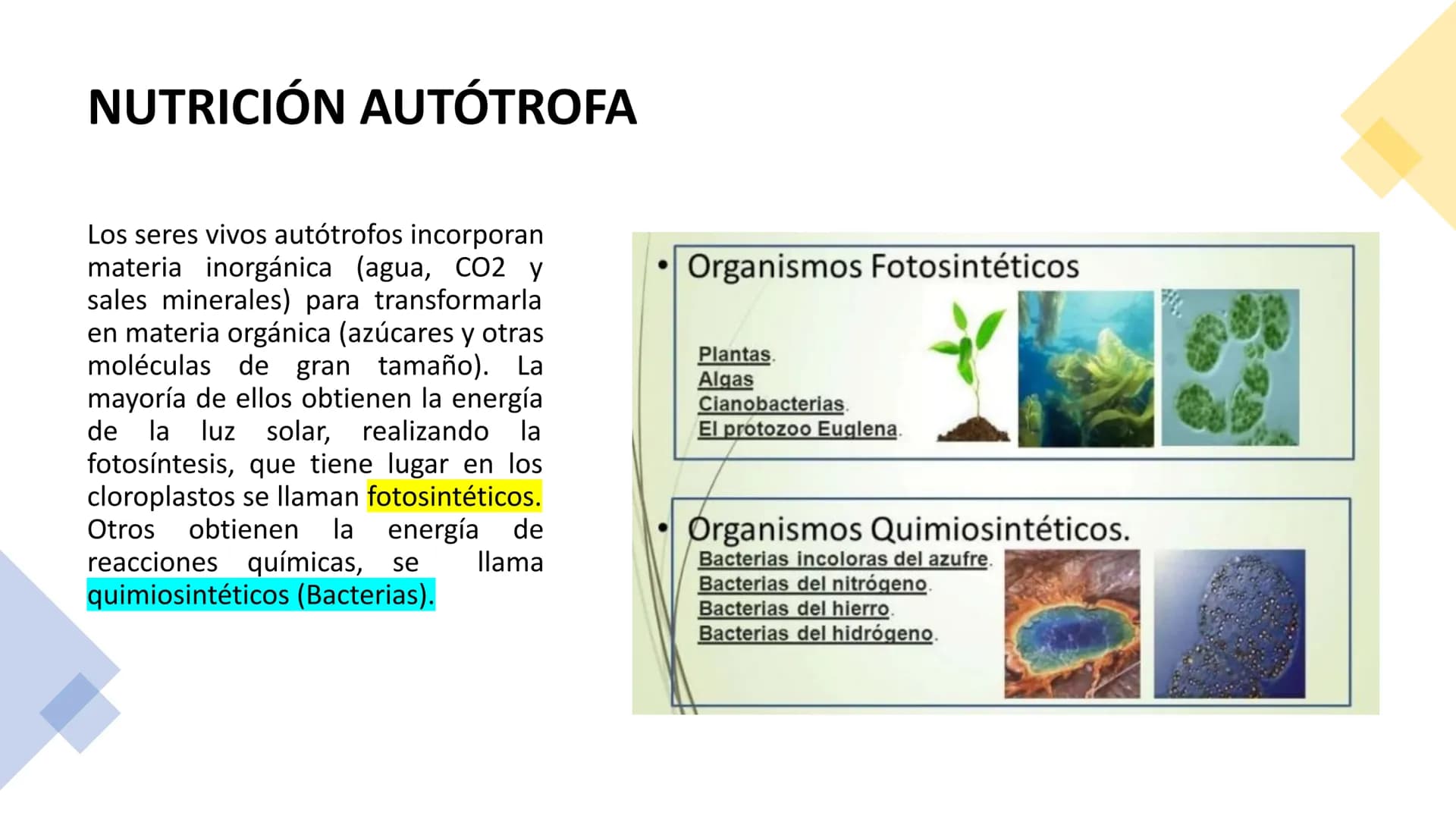 NUTRICIÓN AUTÓTROFA

Los seres vivos autótrofos incorporan materia inorgánica (agua, CO2 y sales minerales) para transformarla en materia orgánica (azúcares y otras moléculas de gran tamaño). La mayoría de ellos obtienen la energía de la luz solar, realizando la fotosíntesis, que tiene lugar en los cloroplastos se llaman fotosintéticos. Otros obtienen la energía de reacciones químicas, se llama quimiosintéticos (Bacterias).

• Organismos Fotosintéticos

Plantas.
Algas
Cianobacterias.
El protozoo Euglena.

• Organismos Quimiosintéticos.

Bacterias incoloras del azufre.
Bacterias del nitrógeno.
Bacterias del hierro.
Bacterias del hidrógeno.